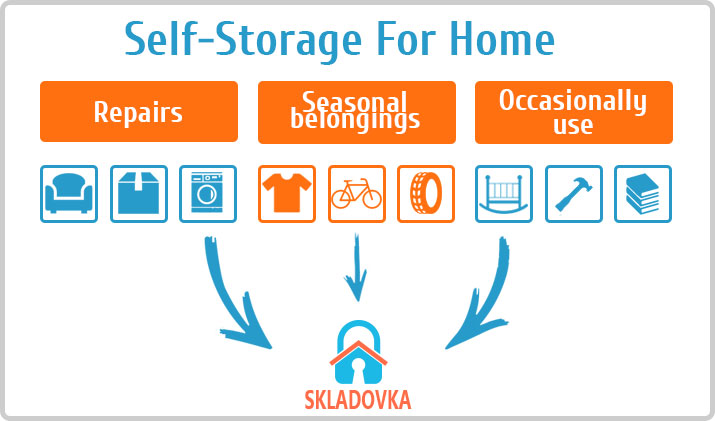 Self-Storage For Home

Repairs

Seasonal belongings

Occasionally use

SKLADOVKA